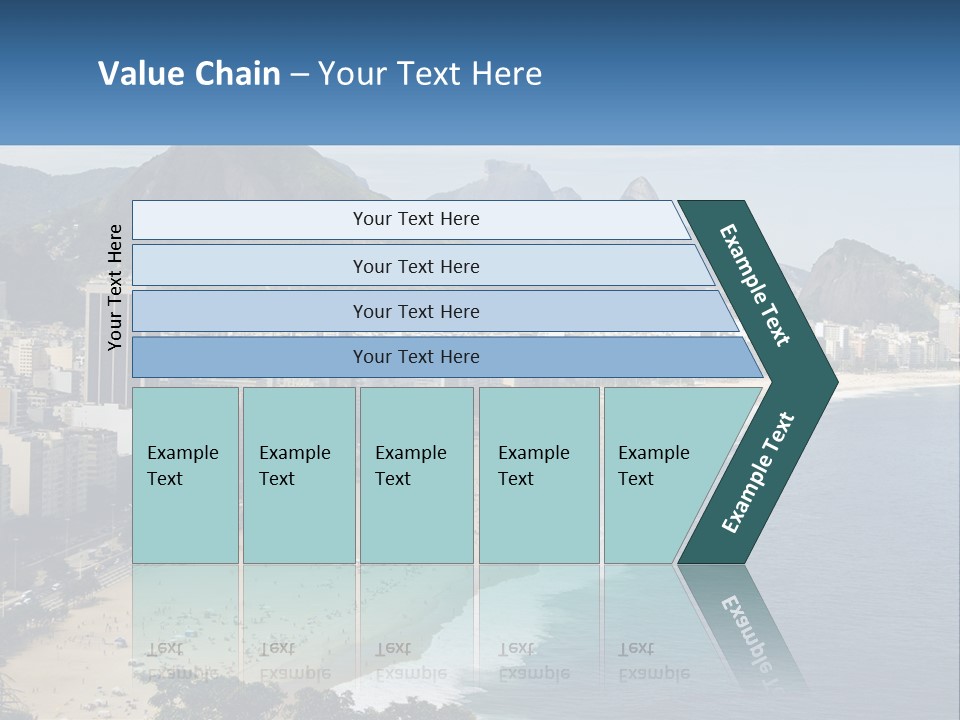 Value Chain – Your Text Here

Your Text Here

Your Text Here

Your Text Here

Your Text Here

Your Text Here

Example Text

Example Text

Example Text

Example Text

Example Text

Example Text

Example Text